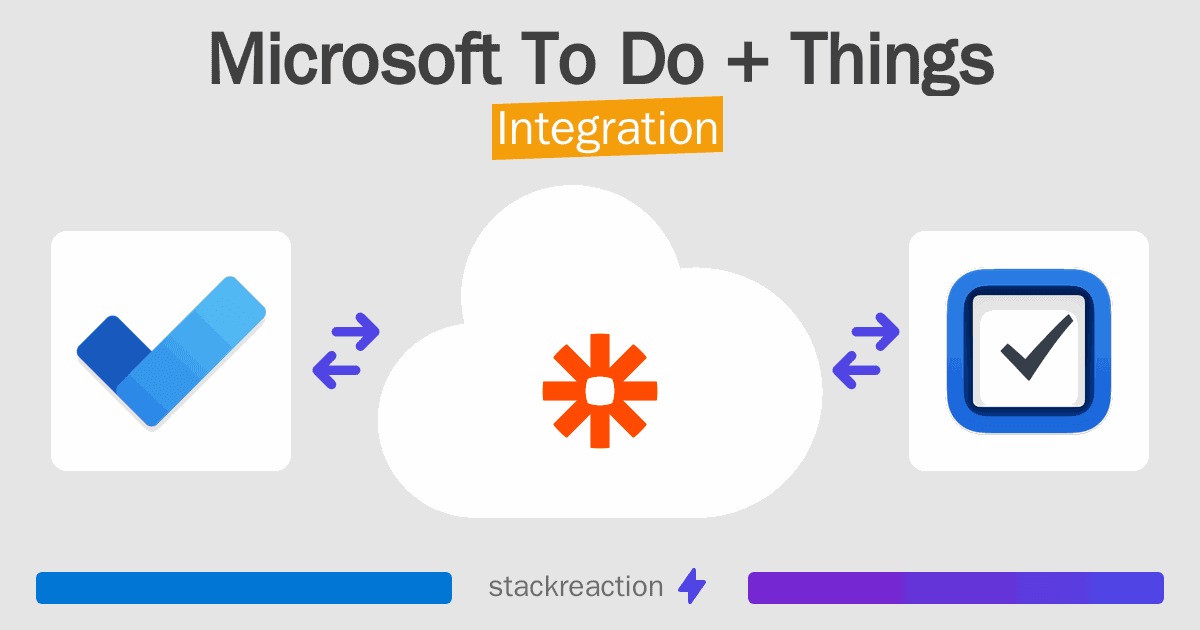 Microsoft To Do + Things

Integration

stackreaction